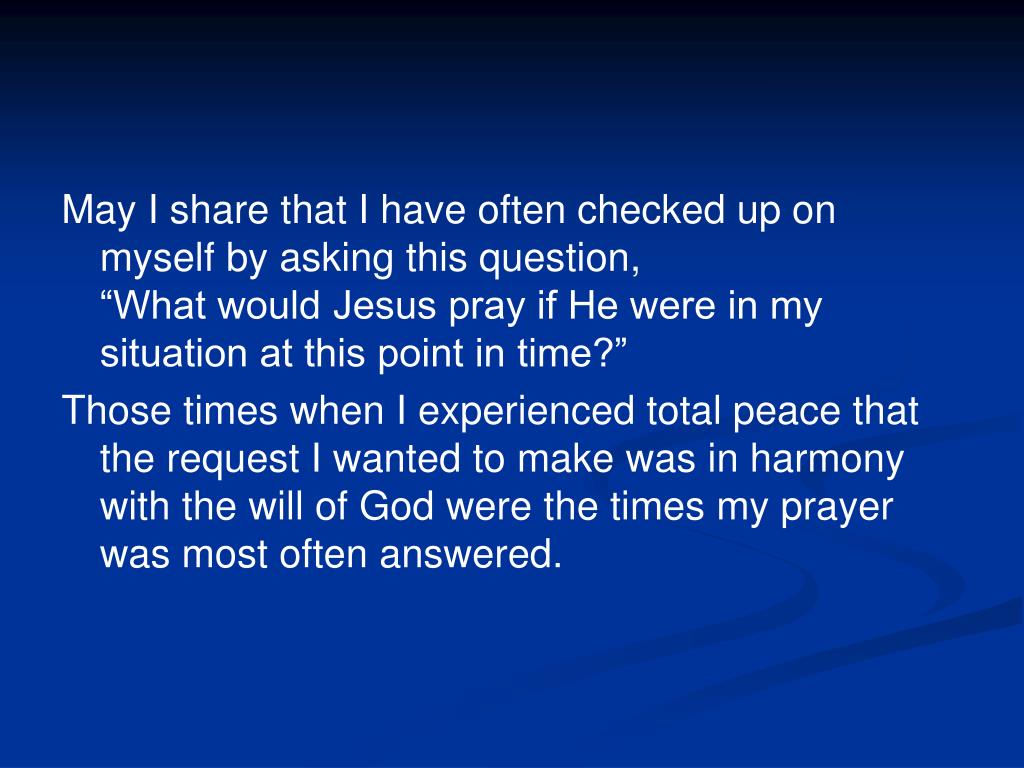 May I share that I have often checked up on myself by asking this question,
“What would Jesus pray if He were in my situation at this point in time?”

Those times when I experienced total peace that the request I wanted to make was in harmony with the will of God were the times my prayer was most often answered.